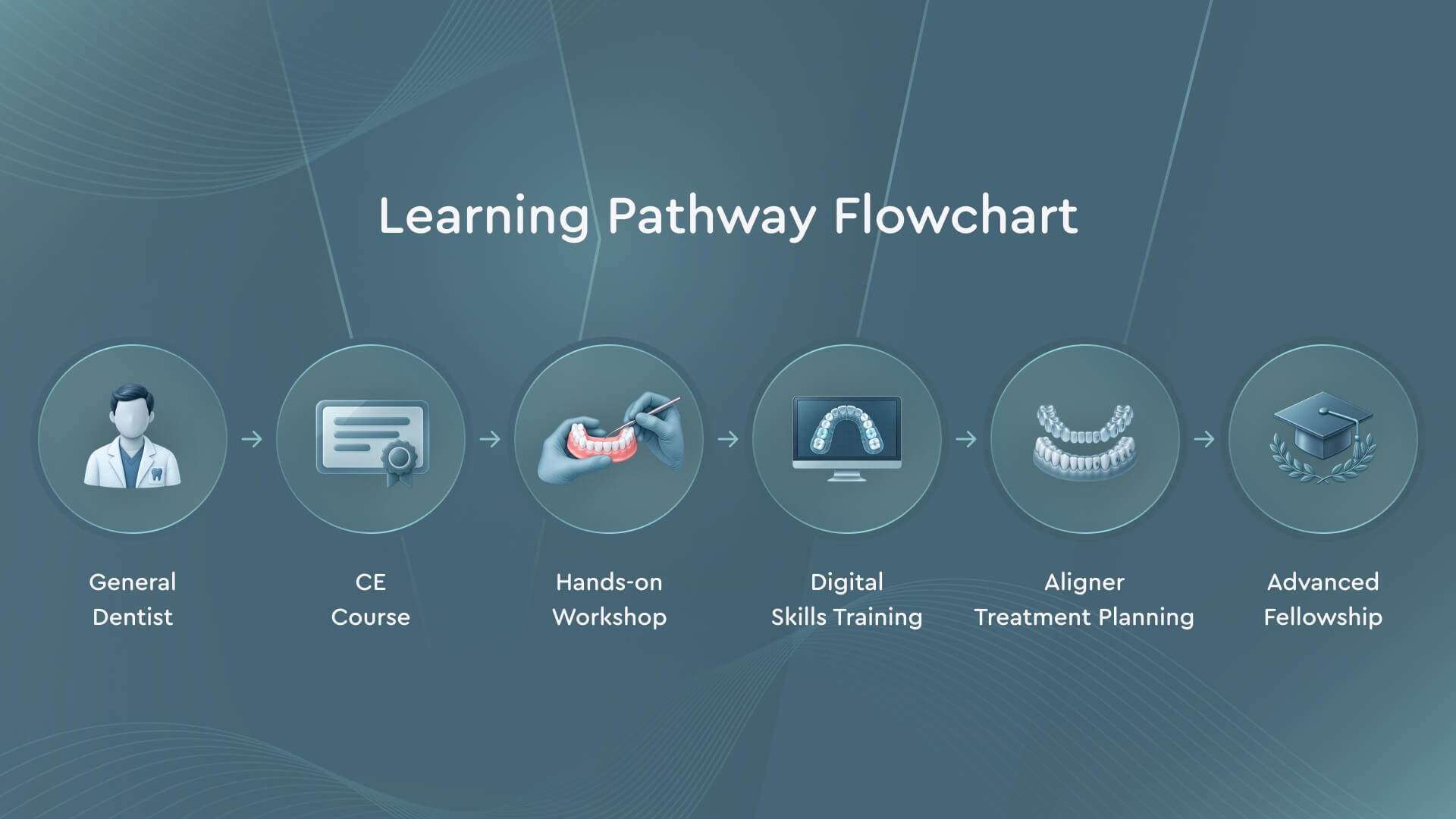 Learning Pathway Flowchart

General Dentist

CE Course

Hands-on Workshop

Digital Skills Training

Aligner Treatment Planning

Advanced Fellowship